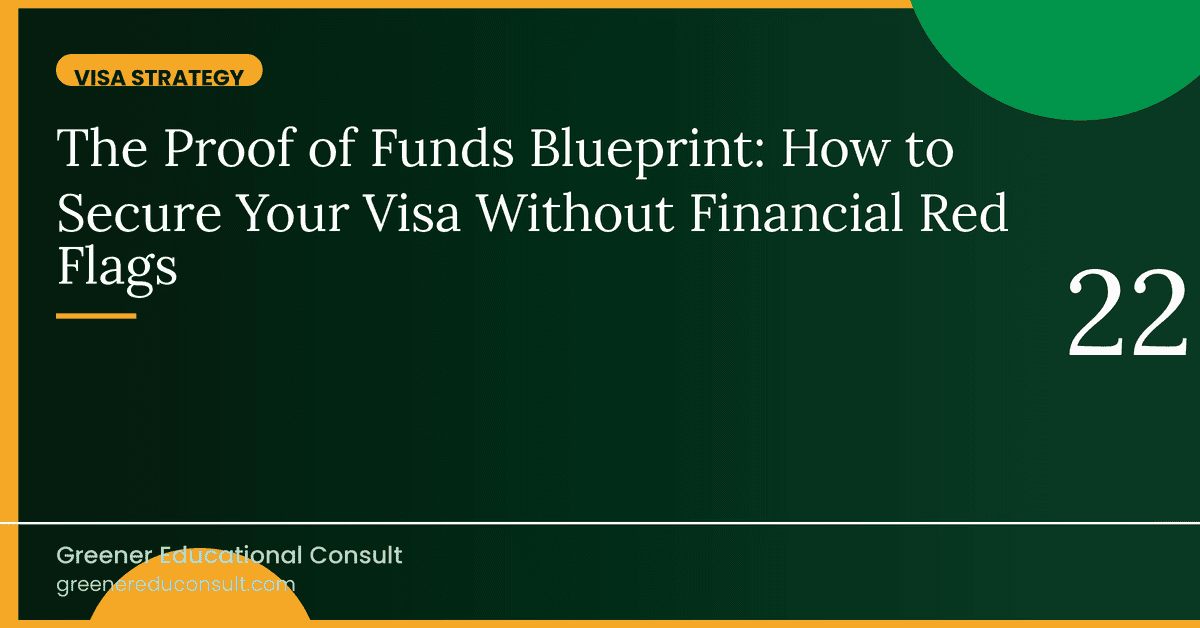 VISA STRATEGY

The Proof of Funds Blueprint: How to Secure Your Visa Without Financial Red Flags

22

Greener Educational Consult
greenereduconsult.com